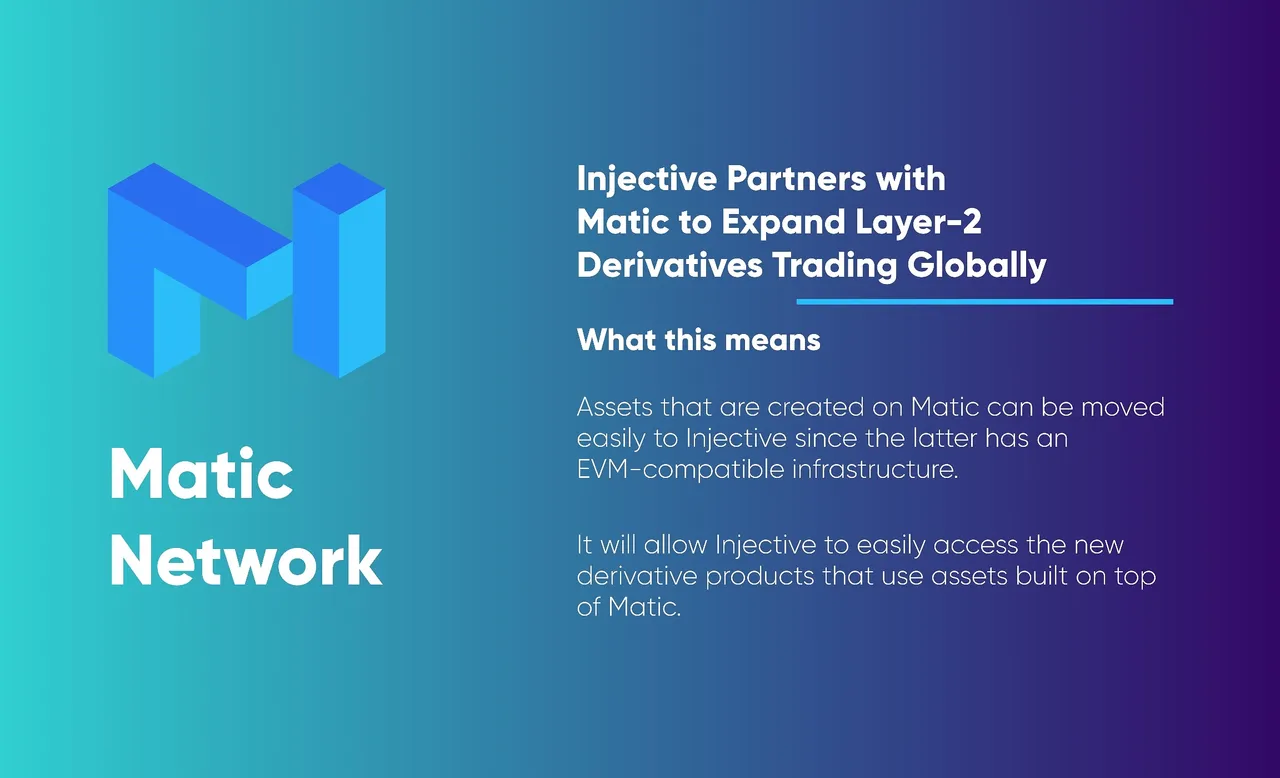 Matic Network

Injective Partners with Matic to Expand Layer-2 Derivatives Trading Globally

What this means

Assets that are created on Matic can be moved easily to Injective since the latter has an EVM-compatible infrastructure.

It will allow Injective to easily access the new derivative products that use assets built on top of Matic.